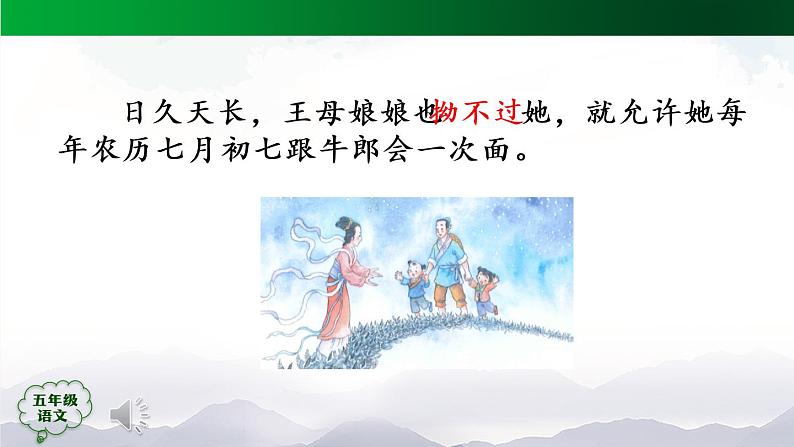 日久天长，王母娘娘也拗不过她，就允许她每年农历七月初七跟牛郎会一次面。

五年级
语文